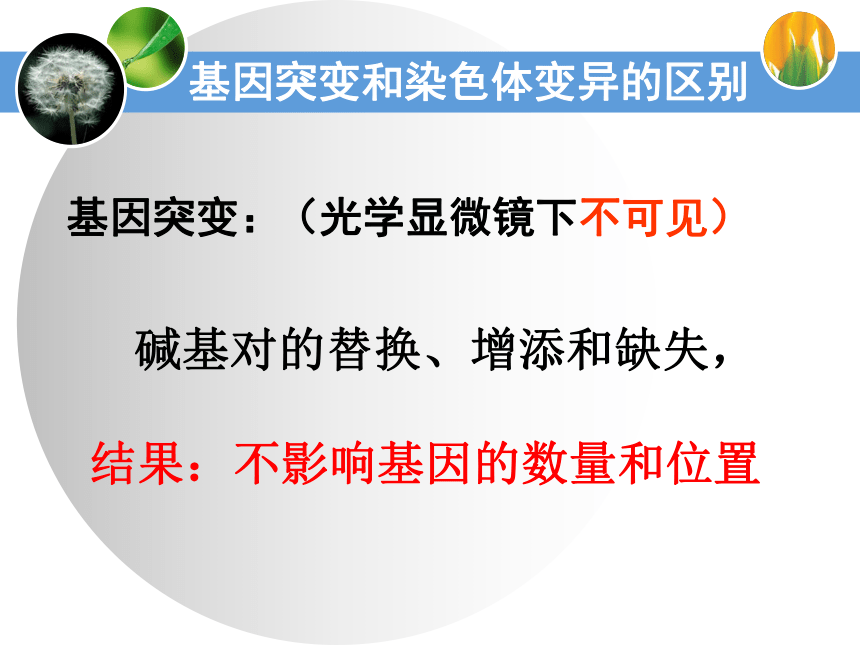 基因突变和染色体变异的区别

基因突变：（光学显微镜下不可见）

碱基对的替换、增添和缺失，

结果：不影响基因的数量和位置